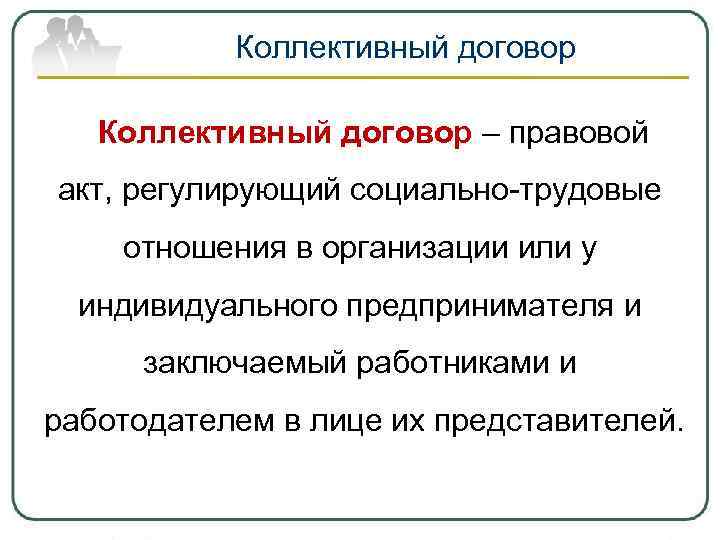 Коллективный договор

Коллективный договор – правовой акт, регулирующий социально-трудовые отношения в организации или у индивидуального предпринимателя и заключаемый работниками и работодателем в лице их представителей.